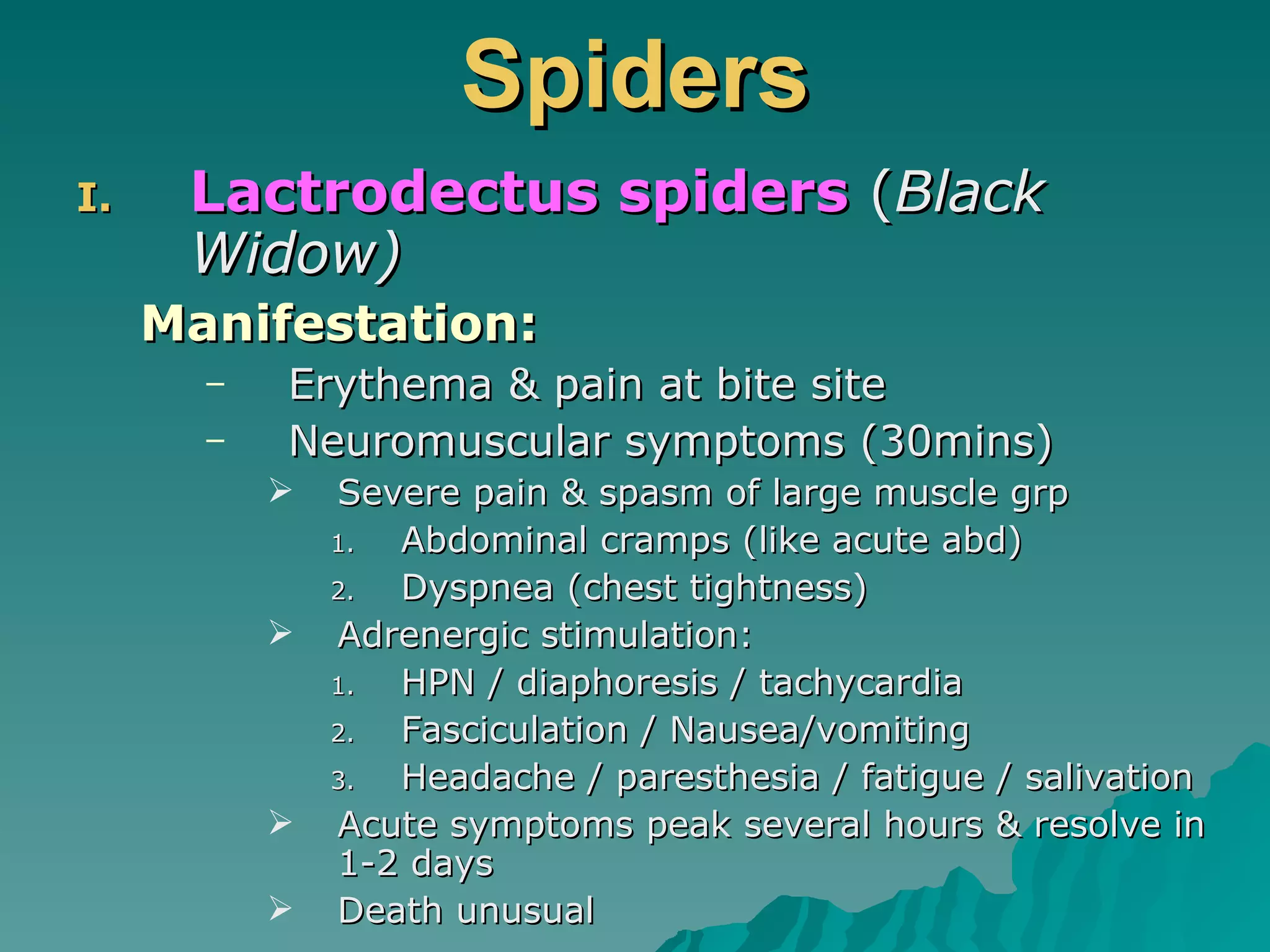 Spiders

I. Lactrodectus spiders (Black Widow)

Manifestation:

– Erythema & pain at bite site
– Neuromuscular symptoms (30mins)
  ➢ Severe pain & spasm of large muscle grp
    1. Abdominal cramps (like acute abd)
    2. Dyspnea (chest tightness)
  ➢ Adrenergic stimulation:
    1. HPN / diaphoresis / tachycardia
    2. Fasciculation / Nausea/vomiting
    3. Headache / paresthesia / fatigue / salivation
  ➢ Acute symptoms peak several hours & resolve in 1-2 days
  ➢ Death unusual